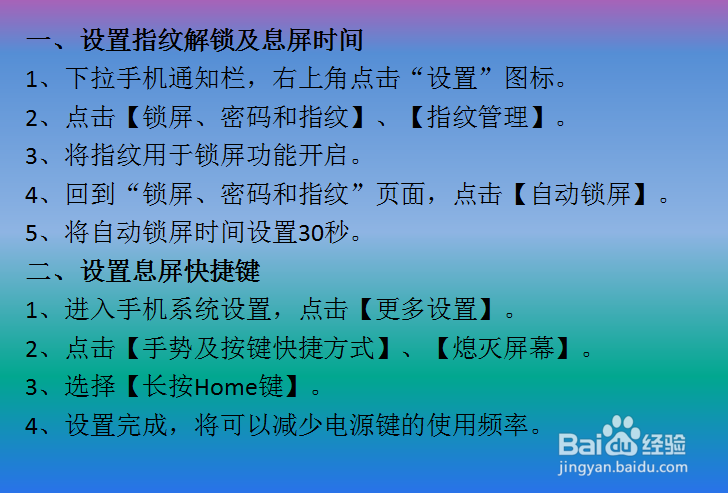 一、设置指纹解锁及息屏时间

1、下拉手机通知栏，右上角点击“设置”图标。

2、点击【锁屏、密码和指纹】、【指纹管理】。

3、将指纹用于锁屏功能开启。

4、回到“锁屏、密码和指纹”页面，点击【自动锁屏】。

5、将自动锁屏时间设置30秒。

二、设置息屏快捷键

1、进入手机系统设置，点击【更多设置】。

2、点击【手势及按键快捷方式】、【熄灭屏幕】。

3、选择【长按Home键】。

4、设置完成，将可以减少电源键的使用频率。

Baidu经验
jingyan.baidu.com